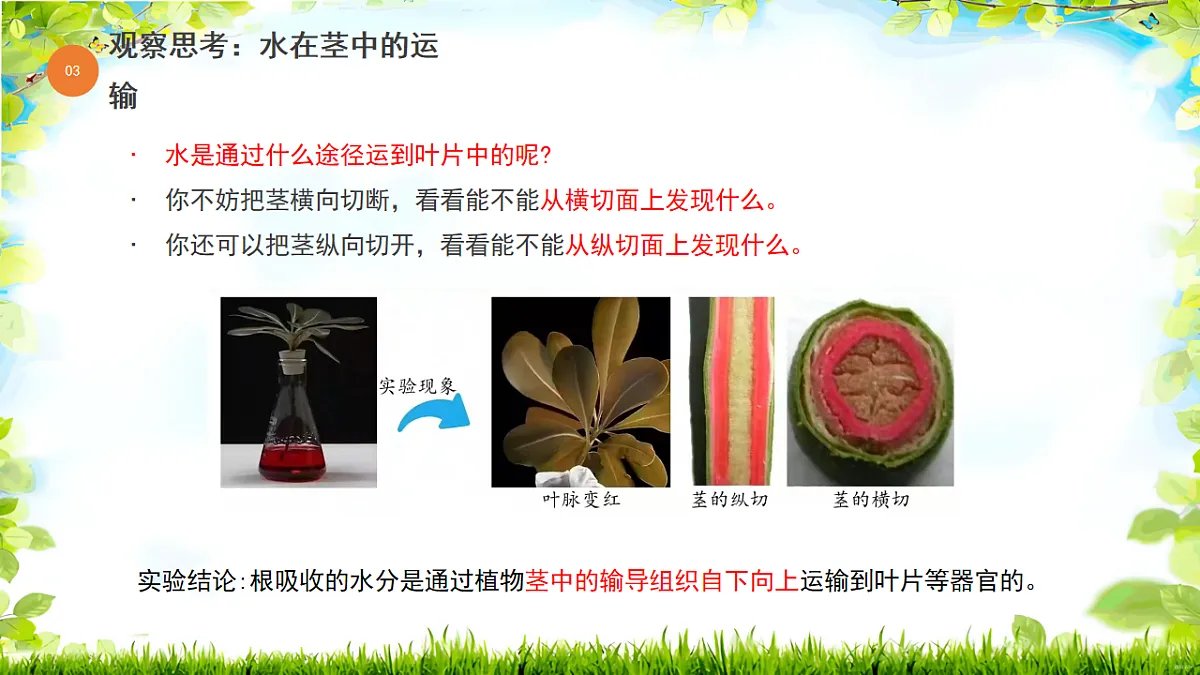 03

观察思考：水在茎中的运输

· 水是通过什么途径运到叶片中的呢?
· 你不妨把茎横向切断，看看能不能从横切面上发现什么。
· 你还可以把茎纵向切开，看看能不能从纵切面上发现什么。

实验现象

叶脉变红

茎的纵切

茎的横切

实验结论:根吸收的水分是通过植物茎中的输导组织自下向上运输到叶片等器官的。